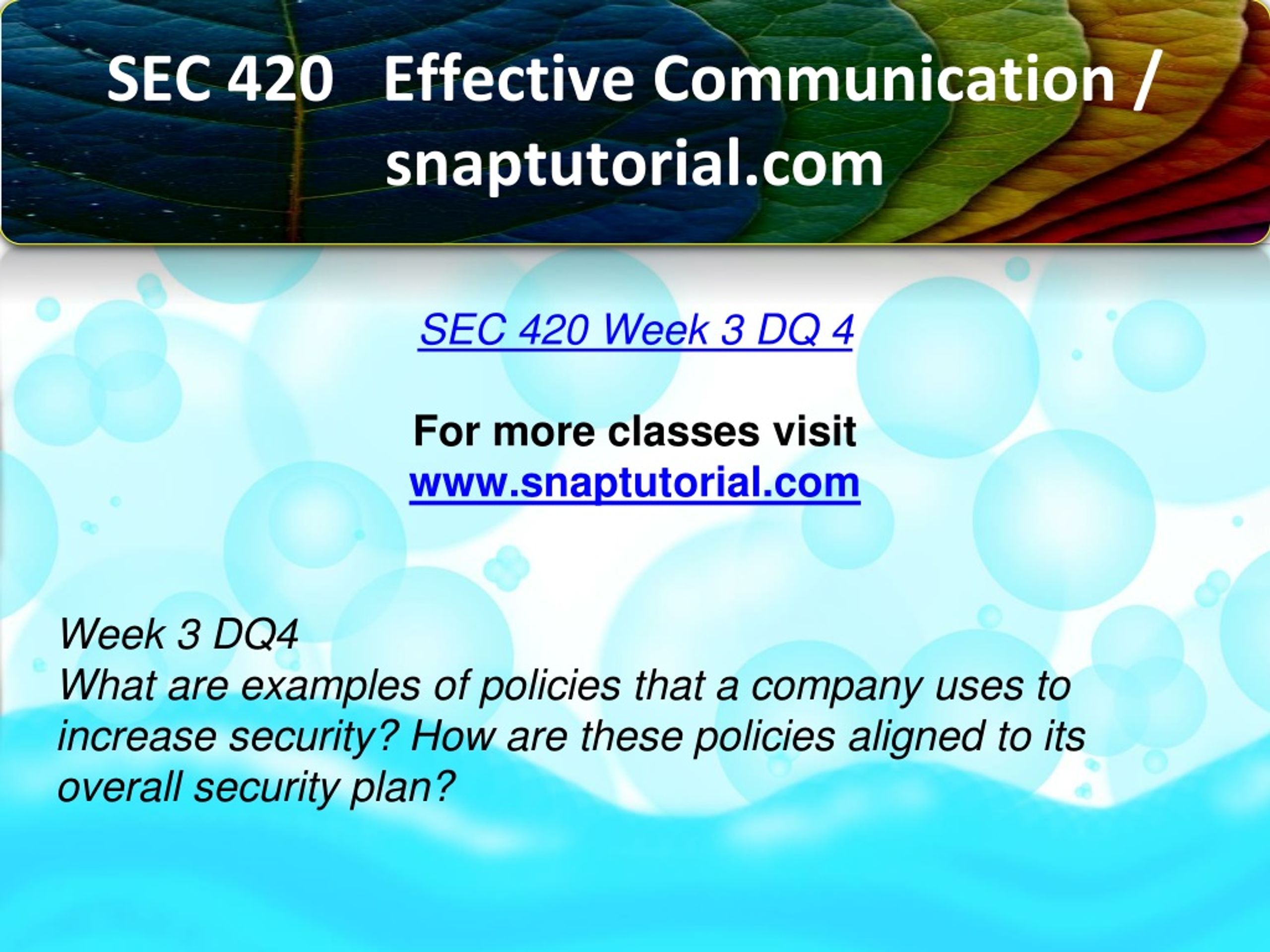 SEC 420 Effective Communication / snaptutorial.com

SEC 420 Week 3 DQ 4

For more classes visit
www.snaptutorial.com

Week 3 DQ4
What are examples of policies that a company uses to increase security? How are these policies aligned to its overall security plan?